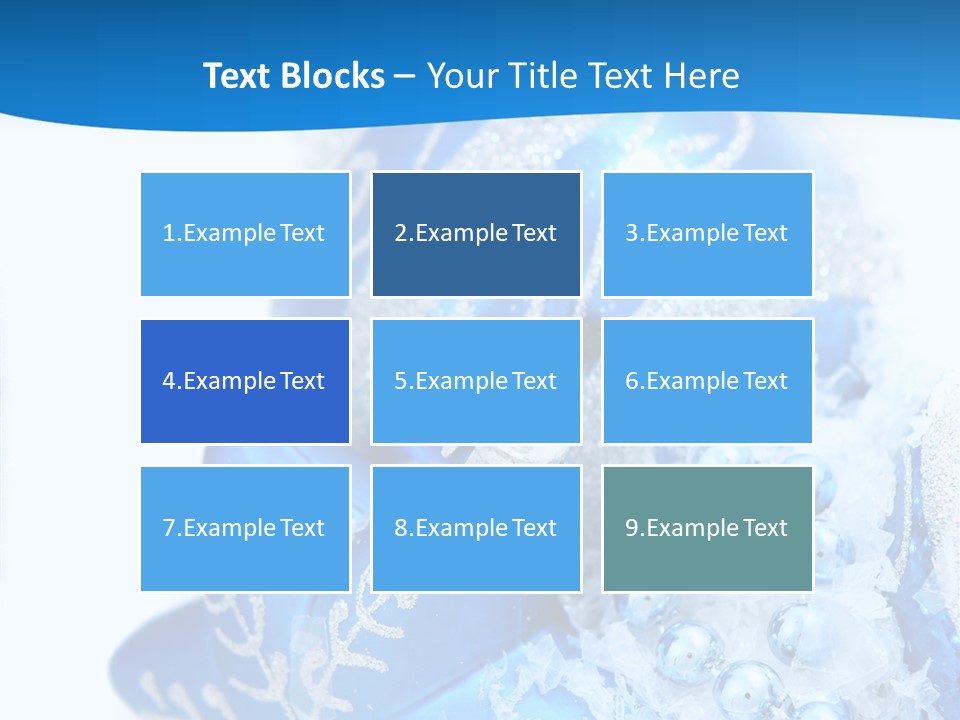 Text Blocks – Your Title Text Here

1.Example Text

2.Example Text

3.Example Text

4.Example Text

5.Example Text

6.Example Text

7.Example Text

8.Example Text

9.Example Text